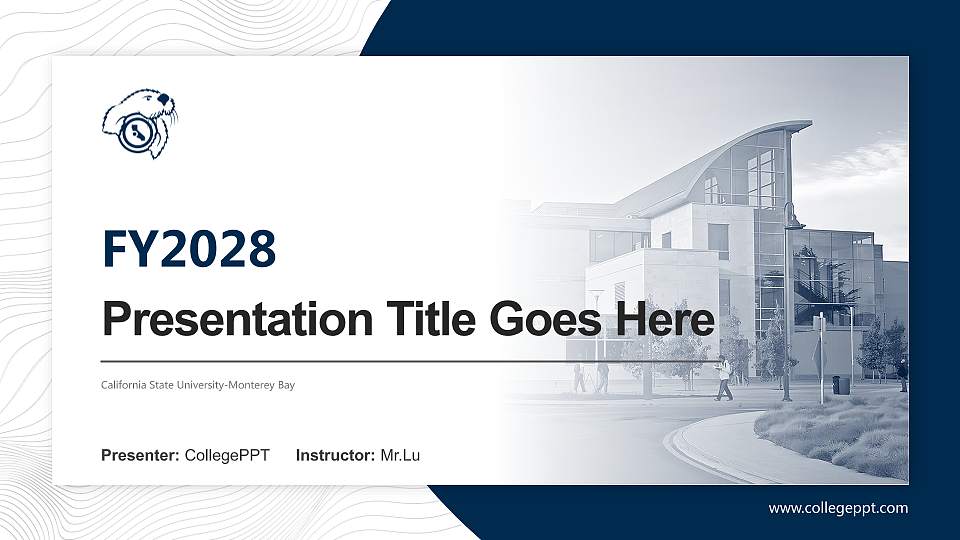 FY2028

Presentation Title Goes Here

California State University-Monterey Bay

Presenter: CollegePPT Instructor: Mr.Lu

www.collegeppt.com